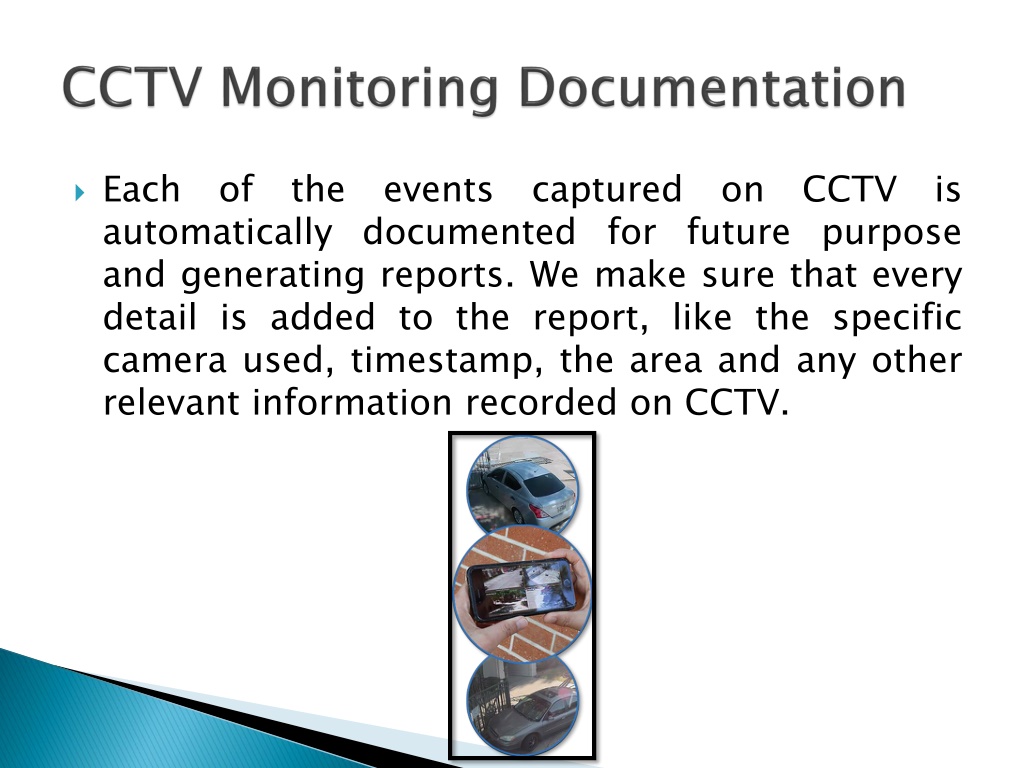 CCTV Monitoring Documentation

Each of the events captured on CCTV is automatically documented for future purpose and generating reports. We make sure that every detail is added to the report, like the specific camera used, timestamp, the area and any other relevant information recorded on CCTV.